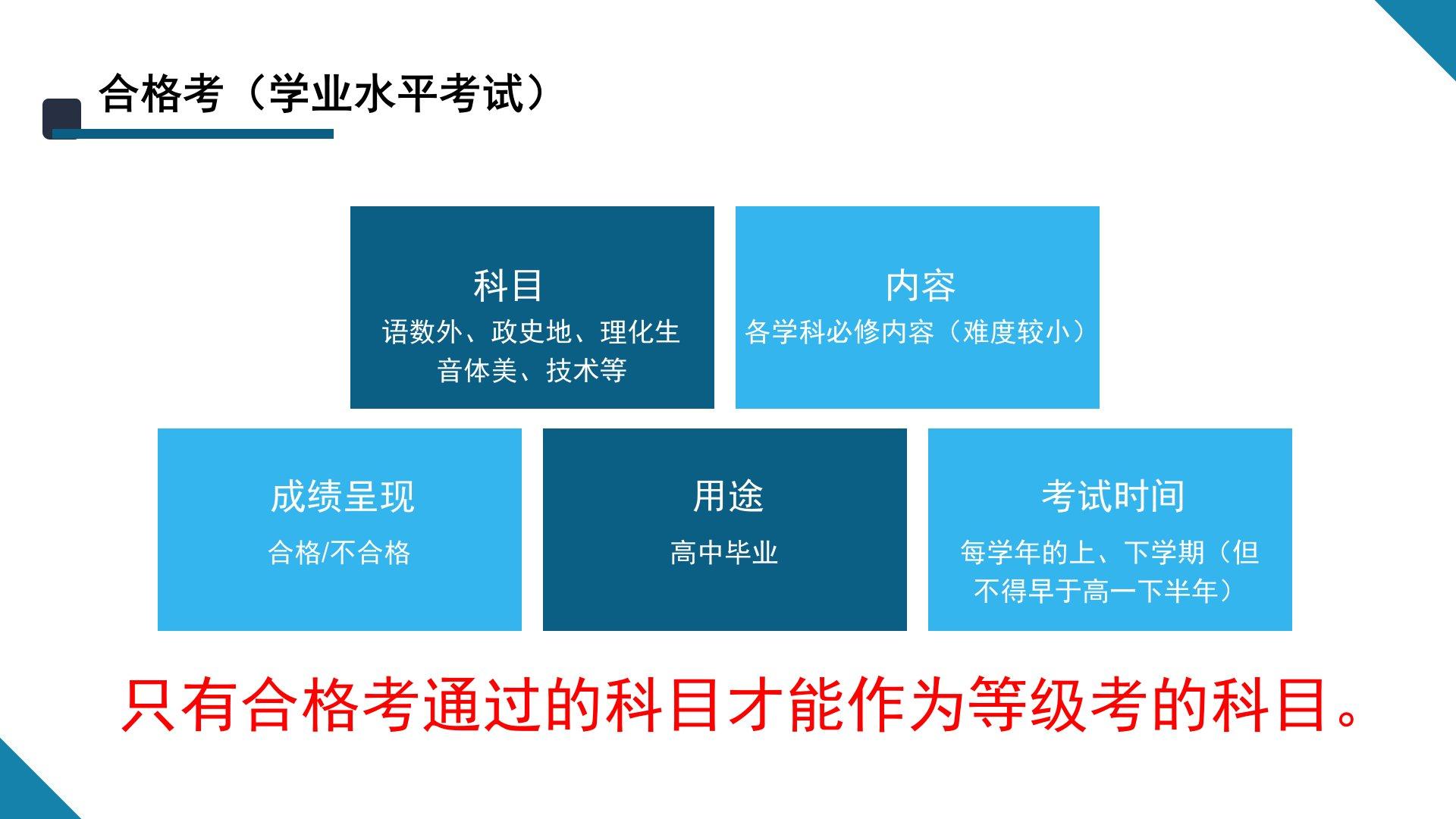 合格考（学业水平考试）

科目
语数外、政史地、理化生
音体美、技术等

内容
各学科必修内容（难度较小）

成绩呈现
合格/不合格

用途
高中毕业

考试时间
每学年的上、下学期（但不得早于高一下半年）

只有合格考通过的科目才能作为等级考的科目。